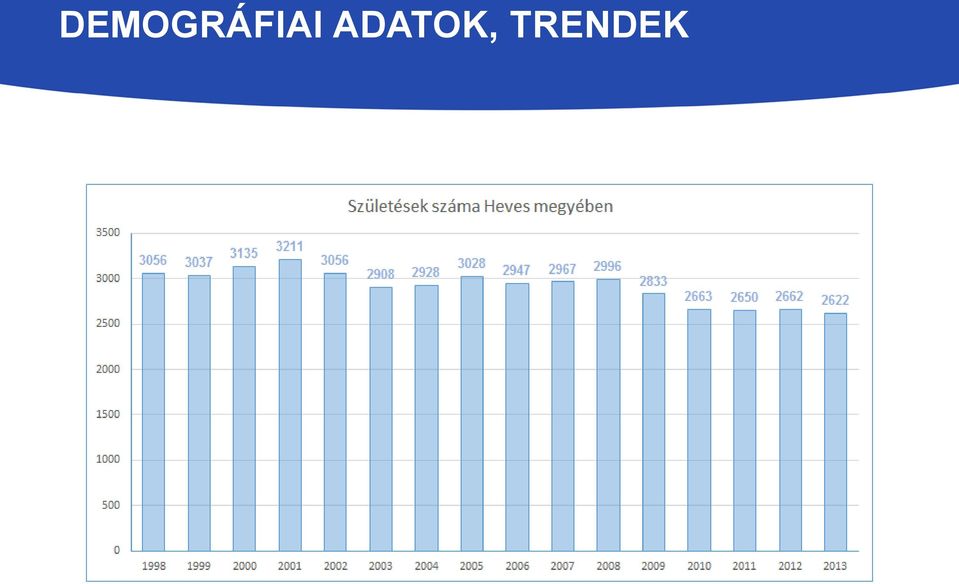 DEMOGRÁFIAI ADATOK, TRENDEK

Születések száma Heves megyében

3500
3000
2500
2000
1500
1000
500
0

3056 3037 3135 3211 3056 2908 2928 3028 2947 2967 2996 2833 2663 2650 2662 2622

1998 1999 2000 2001 2002 2003 2004 2005 2006 2007 2008 2009 2010 2011 2012 2013